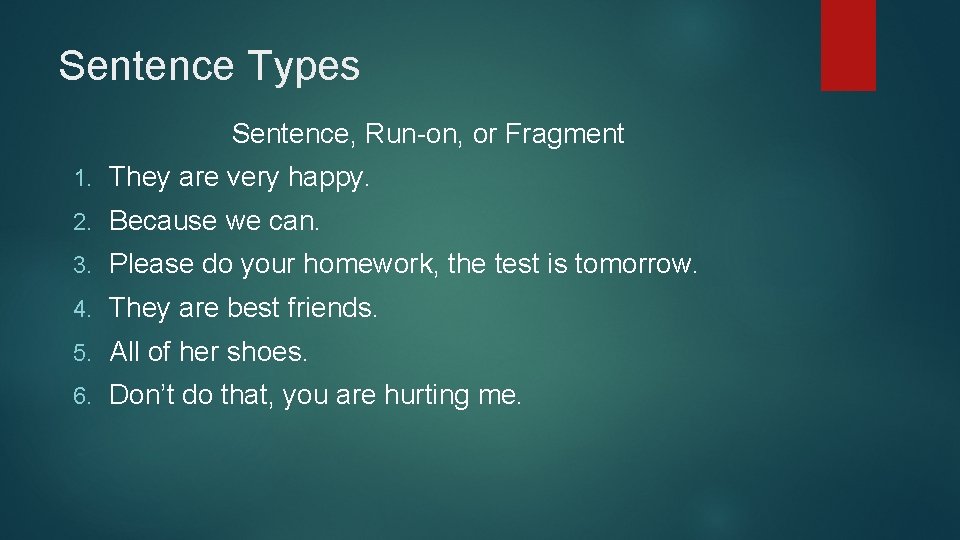 Sentence Types

Sentence, Run-on, or Fragment

1. They are very happy.
2. Because we can.
3. Please do your homework, the test is tomorrow.
4. They are best friends.
5. All of her shoes.
6. Don’t do that, you are hurting me.